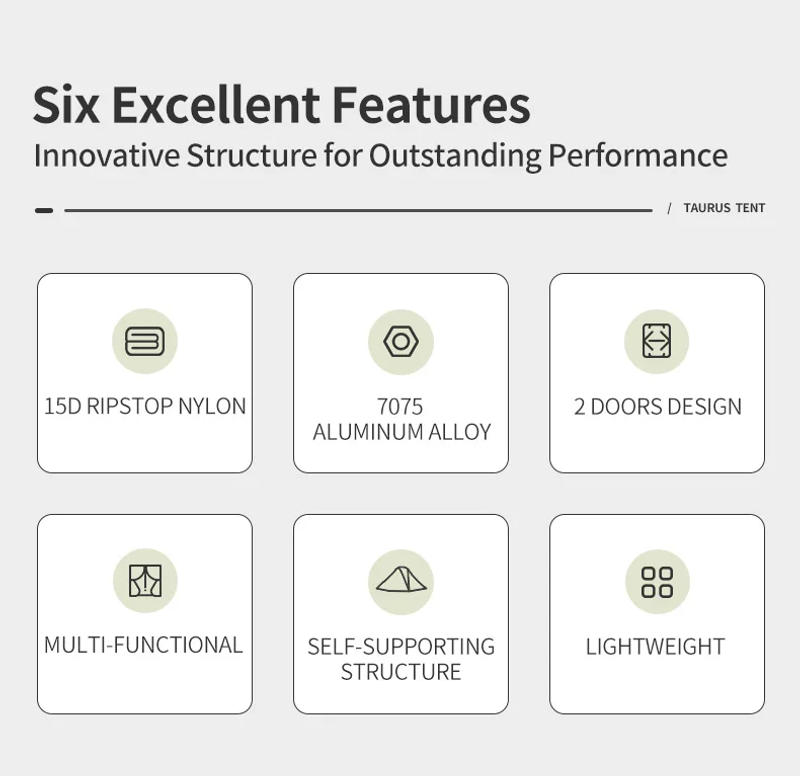 Six Excellent Features

Innovative Structure for Outstanding Performance

/ TAURUS TENT

15D RIPSTOP NYLON

7075
ALUMINUM ALLOY

2 DOORS DESIGN

MULTI-FUNCTIONAL

SELF-SUPPORTING
STRUCTURE

LIGHTWEIGHT